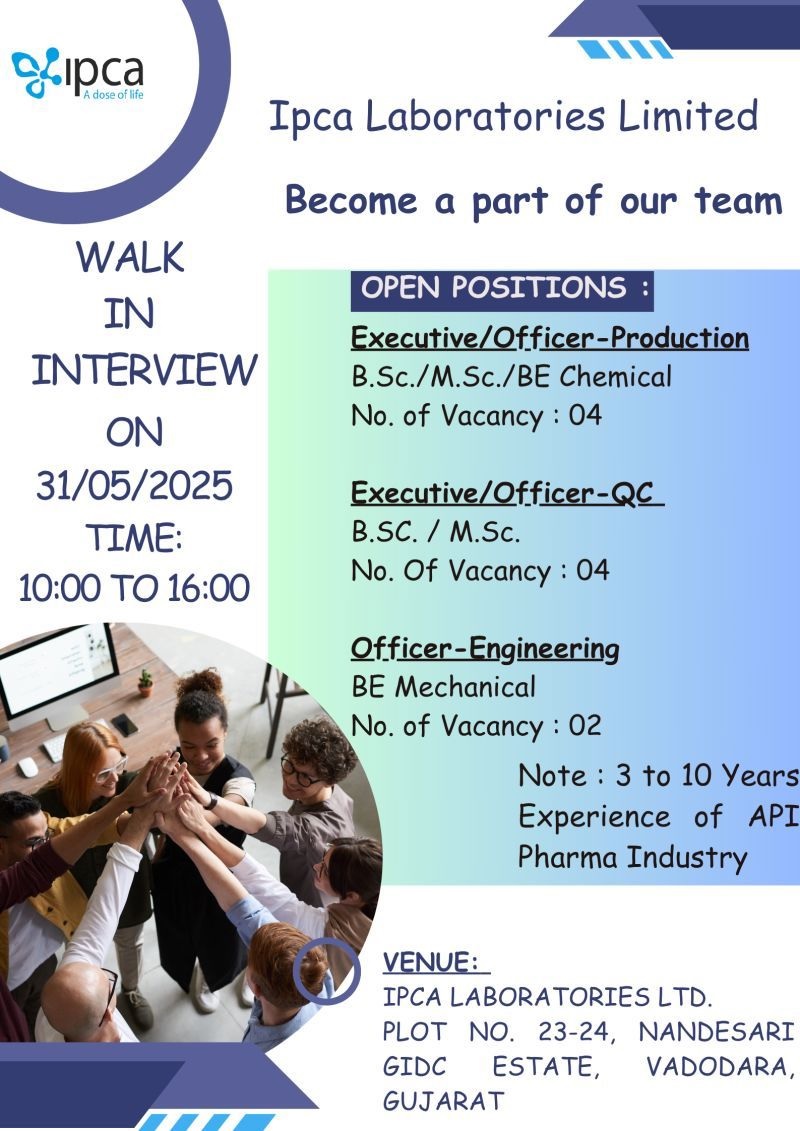 ipca
A dose of life

Ipca Laboratories Limited

Become a part of our team

WALK IN INTERVIEW ON 31/05/2025 TIME: 10:00 TO 16:00

OPEN POSITIONS :

Executive/Officer-Production
B.Sc./M.Sc./BE Chemical
No. of Vacancy : 04

Executive/Officer-QC
B.SC. / M.Sc.
No. Of Vacancy : 04

Officer-Engineering
BE Mechanical
No. of Vacancy : 02

Note : 3 to 10 Years Experience of API Pharma Industry

VENUE:
IPCA LABORATORIES LTD.
PLOT NO. 23-24, NANDESARI GIDC ESTATE, VADODARA, GUJARAT